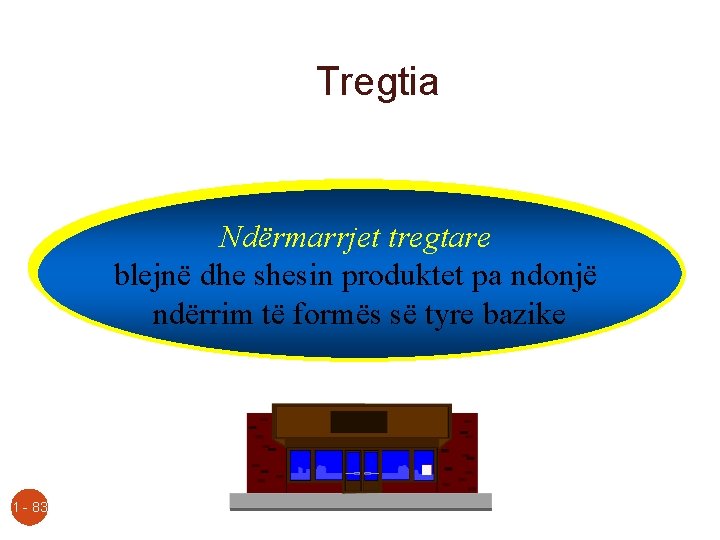 Tregtia

Ndërmarrjet tregtare blejnë dhe shesin produktet pa ndonjë ndërrim të formës së tyre bazike

1 - 83